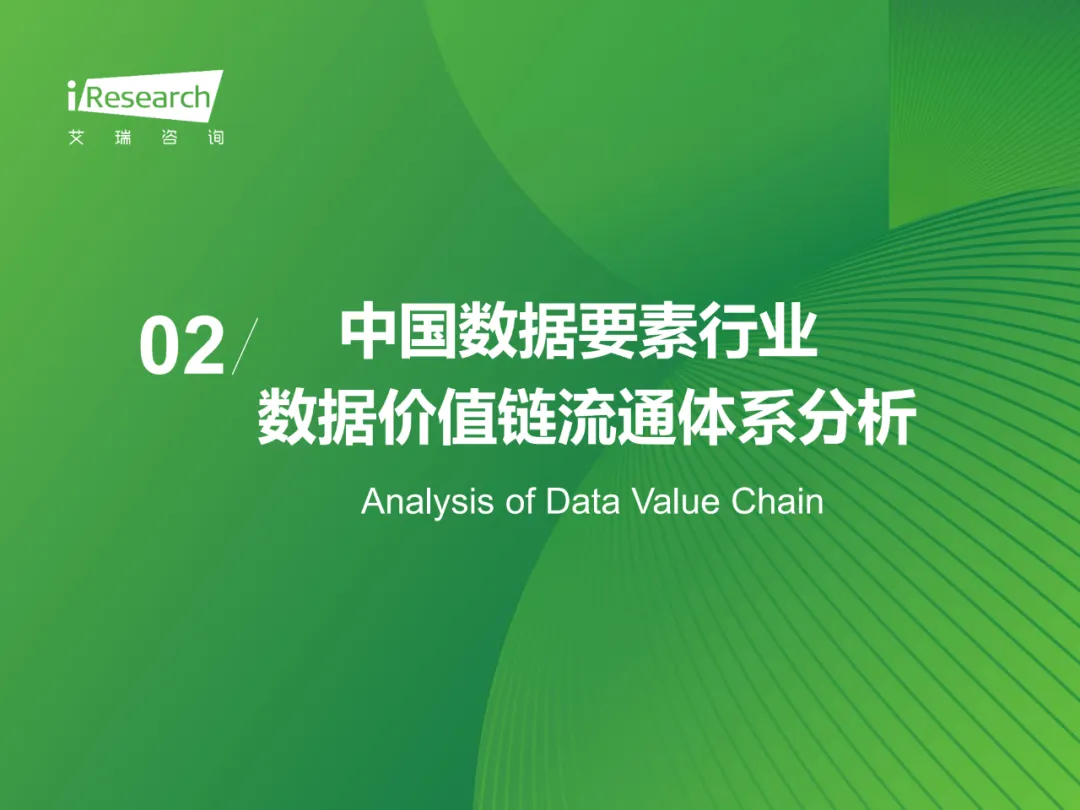 iResearch
艾瑞咨询

02

中国数据要素行业
数据价值链流通体系分析

Analysis of Data Value Chain